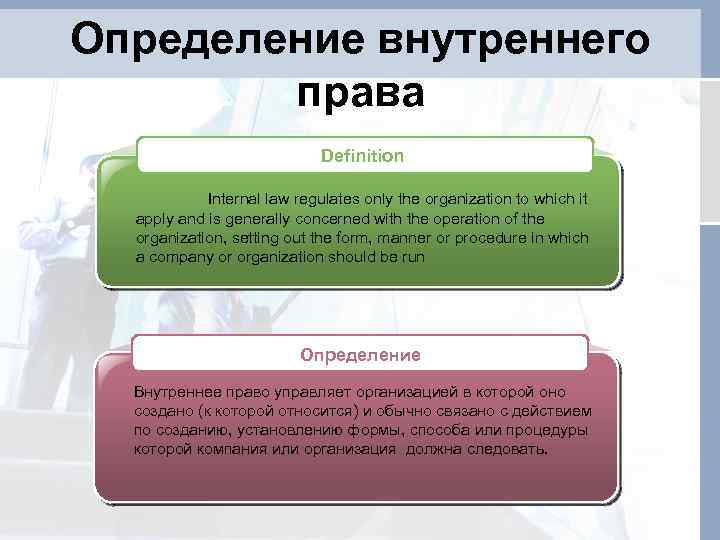 Определение внутреннего права

Definition

Internal law regulates only the organization to which it apply and is generally concerned with the operation of the organization, setting out the form, manner or procedure in which a company or organization should be run

Определение

Внутреннее право управляет организацией в которой оно создано (к которой относится) и обычно связано с действием по созданию, установлению формы, способа или процедуры которой компания или организация должна следовать.